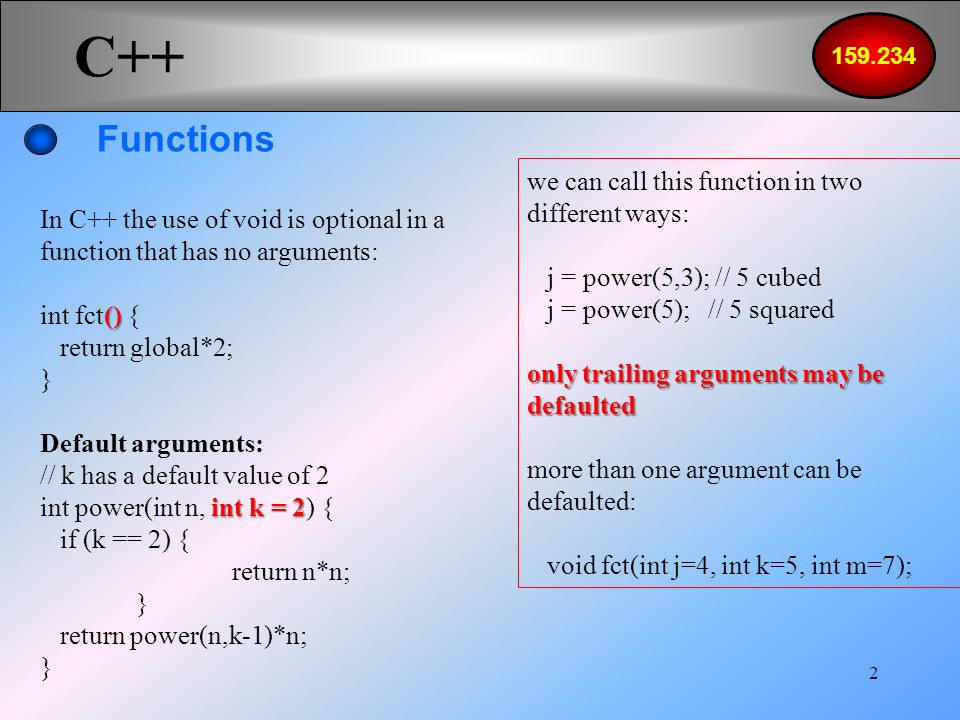 C++

159.234

Functions

In C++ the use of void is optional in a function that has no arguments:

int fct() {
  return global*2;
}

Default arguments:
// k has a default value of 2
int power(int n, int k = 2) {
  if (k == 2) {
      return n*n;
  }
  return power(n,k-1)*n;
}

we can call this function in two different ways:

j = power(5,3); // 5 cubed
j = power(5);   // 5 squared

only trailing arguments may be defaulted

more than one argument can be defaulted:

void fct(int j=4, int k=5, int m=7);

2